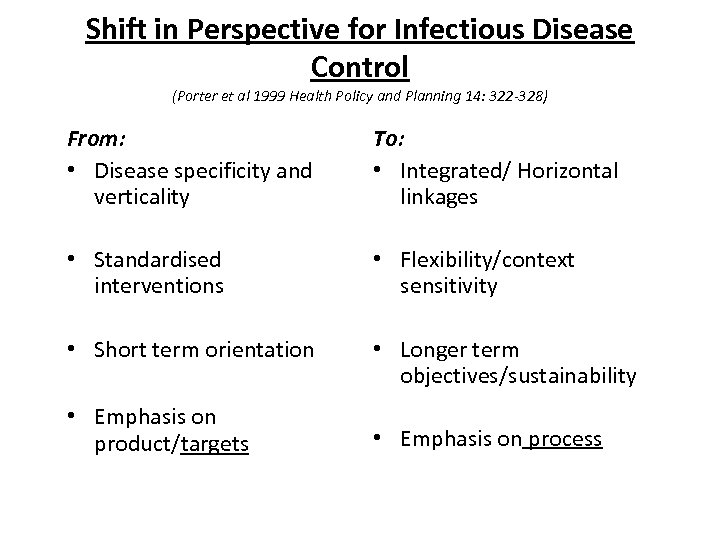 Shift in Perspective for Infectious Disease Control

(Porter et al 1999 Health Policy and Planning 14: 322-328)

From:

• Disease specificity and verticality

• Standardised interventions

• Short term orientation

• Emphasis on product/targets

To:

• Integrated/ Horizontal linkages

• Flexibility/context sensitivity

• Longer term objectives/sustainability

• Emphasis on process